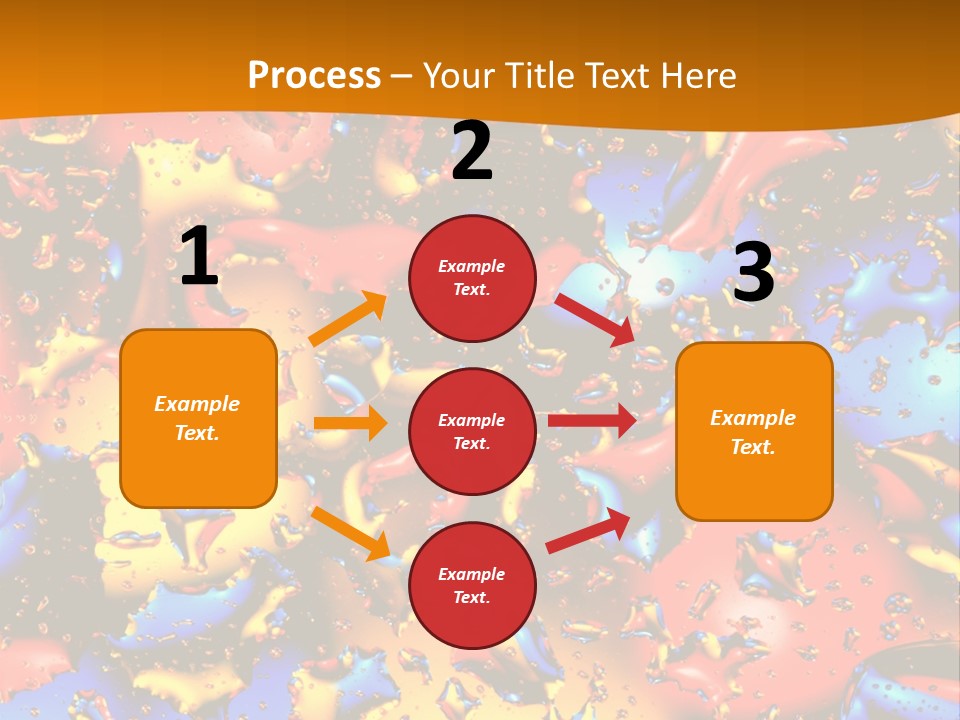 Process – Your Title Text Here

1

Example Text.

2

Example Text.

Example Text.

Example Text.

3

Example Text.